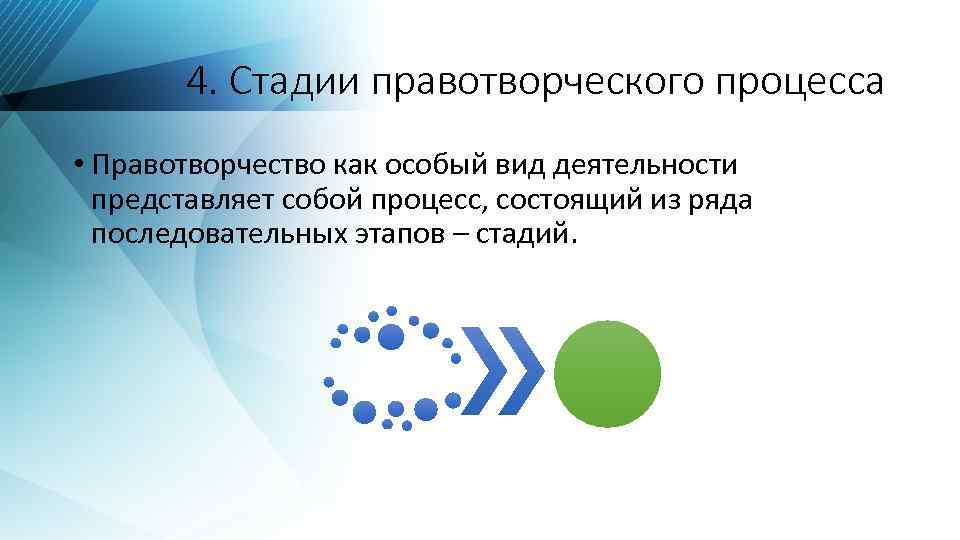 4. Стадии правотворческого процесса

• Правотворчество как особый вид деятельности представляет собой процесс, состоящий из ряда последовательных этапов – стадий.